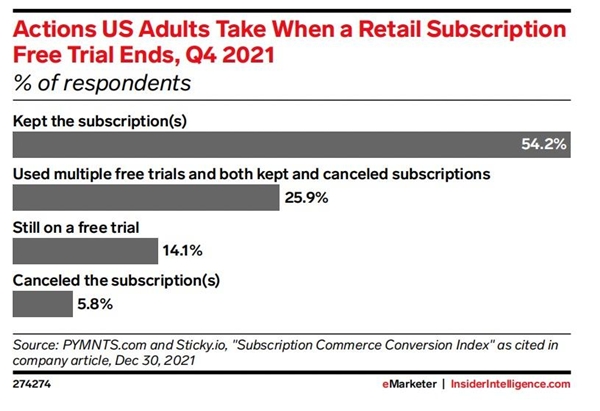 Actions US Adults Take When a Retail Subscription Free Trial Ends, Q4 2021
% of respondents

Kept the subscription(s)
54.2%

Used multiple free trials and both kept and canceled subscriptions
25.9%

Still on a free trial
14.1%

Canceled the subscription(s)
5.8%

Source: PYMNTS.com and Sticky.io, "Subscription Commerce Conversion Index" as cited in company article, Dec 30, 2021

274274

eMarketer | InsiderIntelligence.com